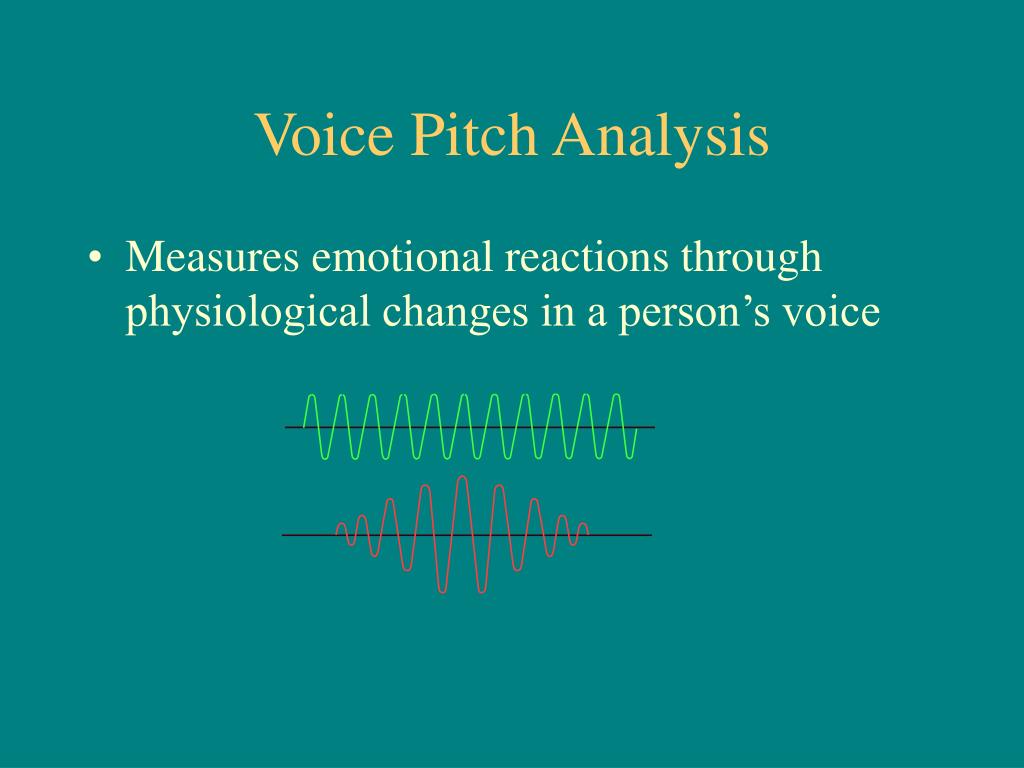 Voice Pitch Analysis

• Measures emotional reactions through physiological changes in a person’s voice